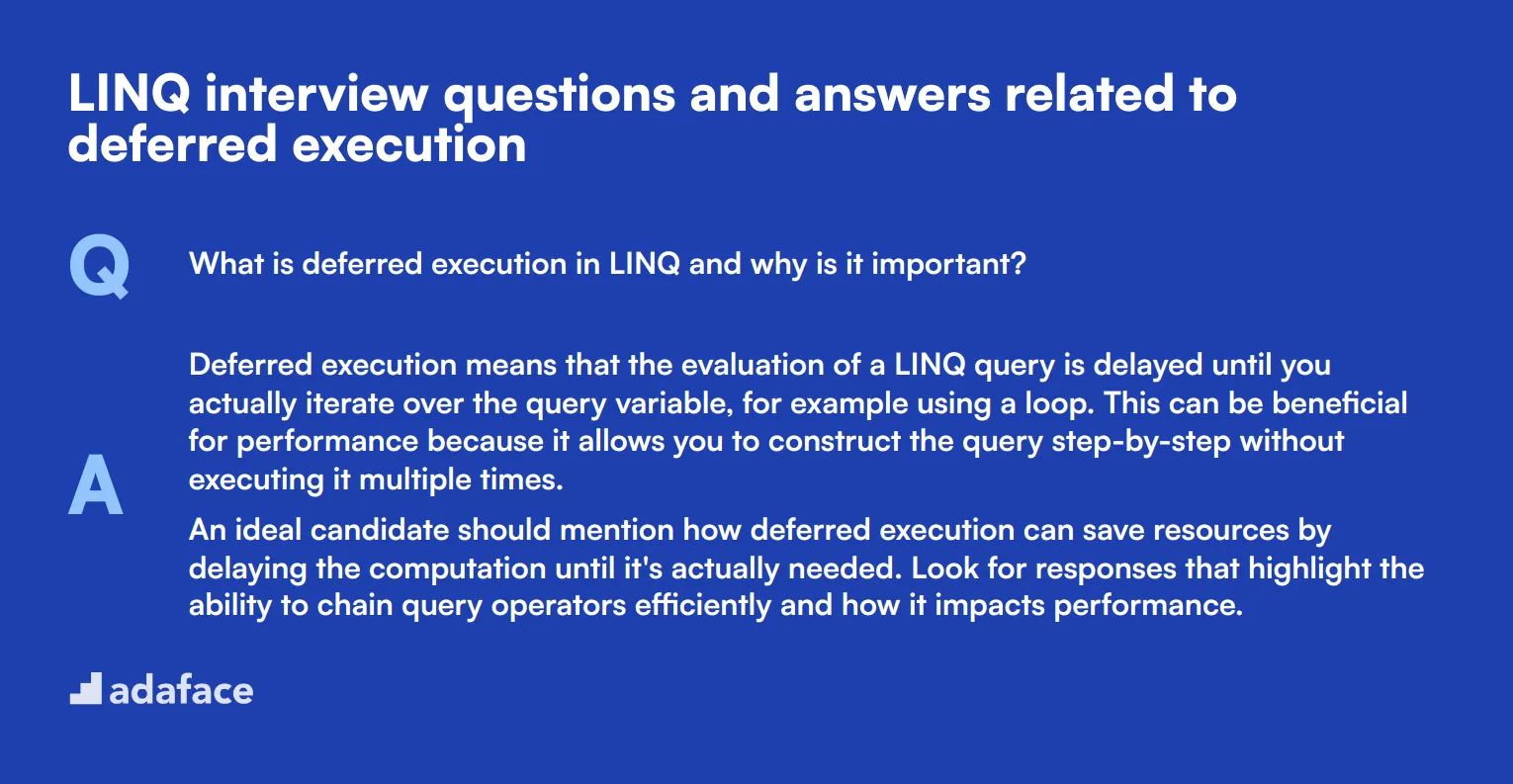 LINQ interview questions and answers related to deferred execution

Q

What is deferred execution in LINQ and why is it important?

A

Deferred execution means that the evaluation of a LINQ query is delayed until you actually iterate over the query variable, for example using a loop. This can be beneficial for performance because it allows you to construct the query step-by-step without executing it multiple times.

An ideal candidate should mention how deferred execution can save resources by delaying the computation until it's actually needed. Look for responses that highlight the ability to chain query operators efficiently and how it impacts performance.

adaface